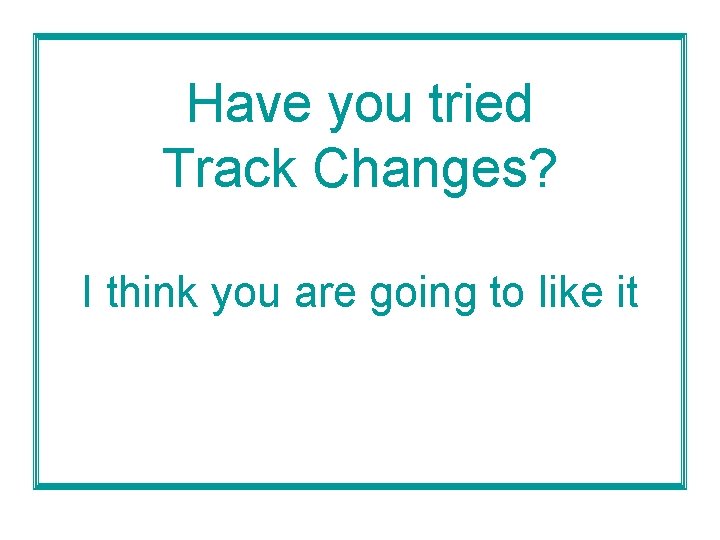 Have you tried Track Changes?

I think you are going to like it